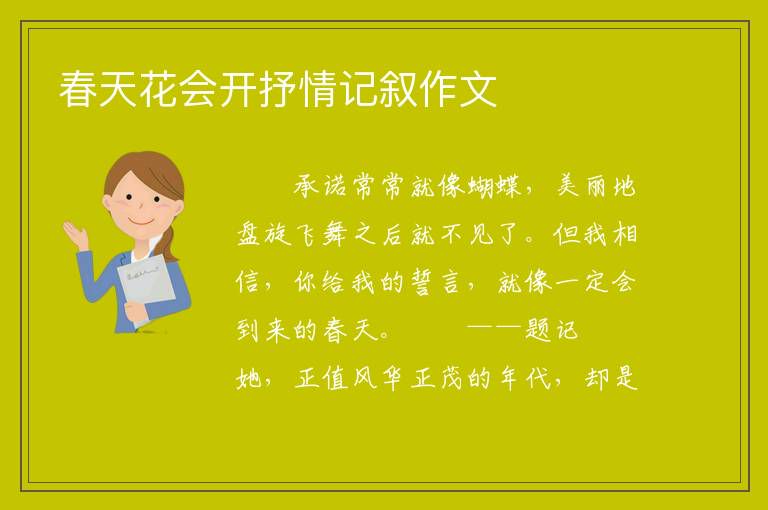 春天花会开抒情记叙作文

承诺常常就像蝴蝶，美丽地盘旋飞舞之后就不见了。但我相信，你给我的誓言，就像一定会到来的春天。　——题记

她，正值风华正茂的年代，却是